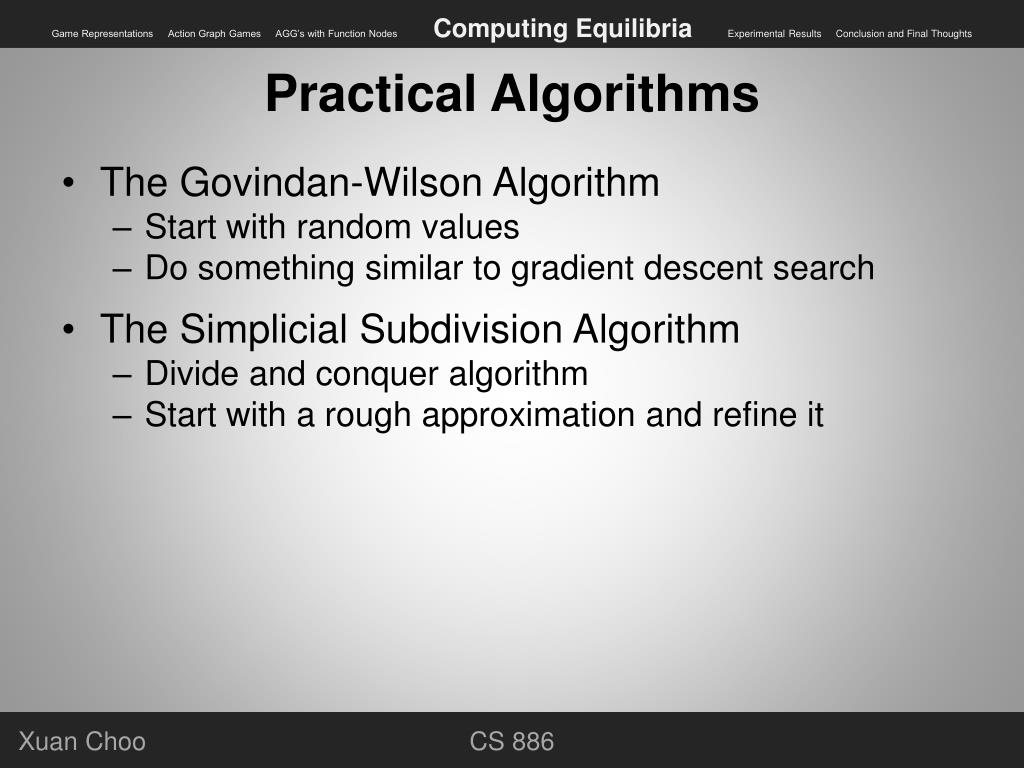 Game Representations Action Graph Games AGG's with Function Nodes Computing Equilibria Experimental Results Conclusion and Final Thoughts

Practical Algorithms

• The Govindan-Wilson Algorithm
– Start with random values
– Do something similar to gradient descent search

• The Simplicial Subdivision Algorithm
– Divide and conquer algorithm
– Start with a rough approximation and refine it

Xuan Choo CS 886